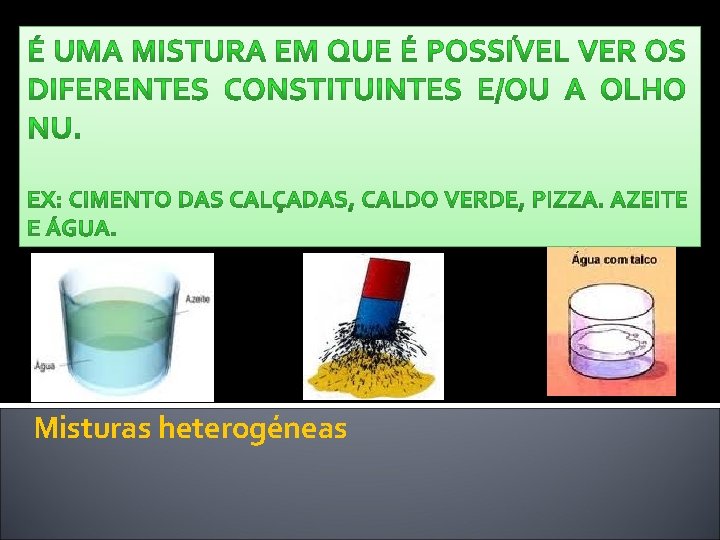 É UMA MISTURA EM QUE É POSSÍVEL VER OS DIFERENTES CONSTITUINTES E/OU A OLHO NU.

EX: CIMENTO DAS CALÇADAS, CALDO VERDE, PIZZA. AZEITE E ÁGUA.

Azeite

Água

Água com talco

Misturas heterogéneas